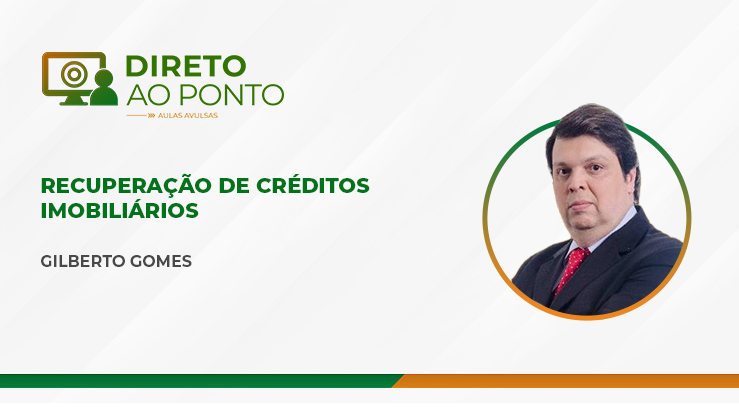 DIRETO
AO PONTO
AULAS AVULSAS

RECUPERAÇÃO DE CRÉDITOS IMOBILIÁRIOS

GILBERTO GOMES